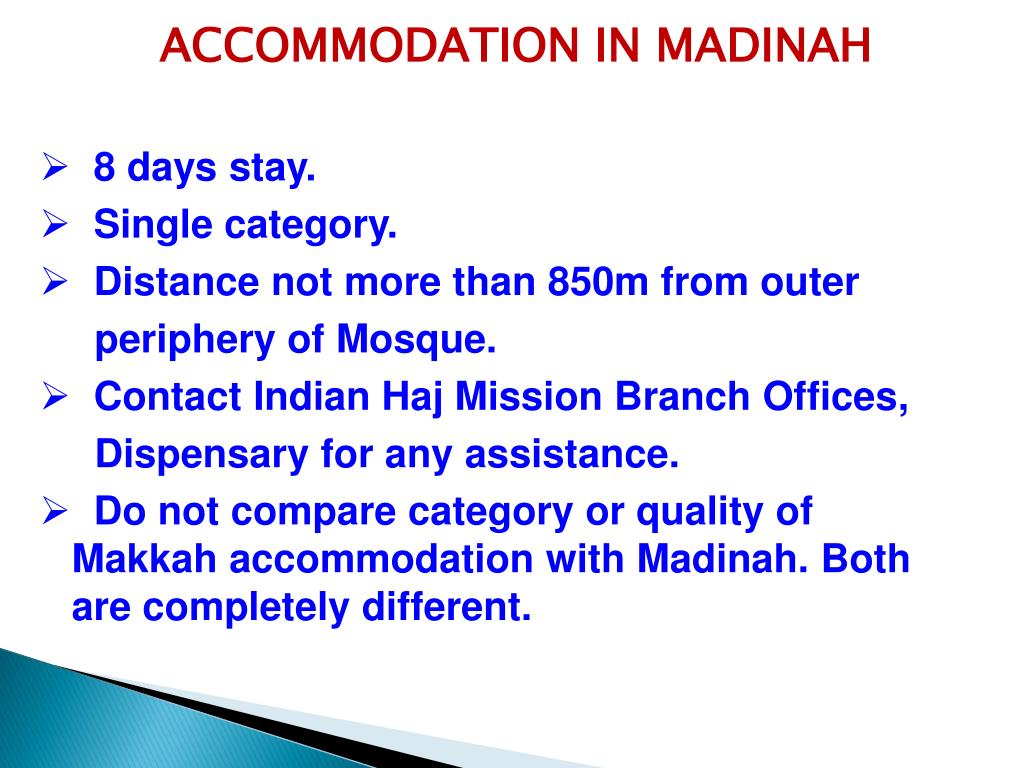 ACCOMMODATION IN MADINAH

➢ 8 days stay.

➢ Single category.

➢ Distance not more than 850m from outer periphery of Mosque.

➢ Contact Indian Haj Mission Branch Offices, Dispensary for any assistance.

➢ Do not compare category or quality of Makkah accommodation with Madinah. Both are completely different.